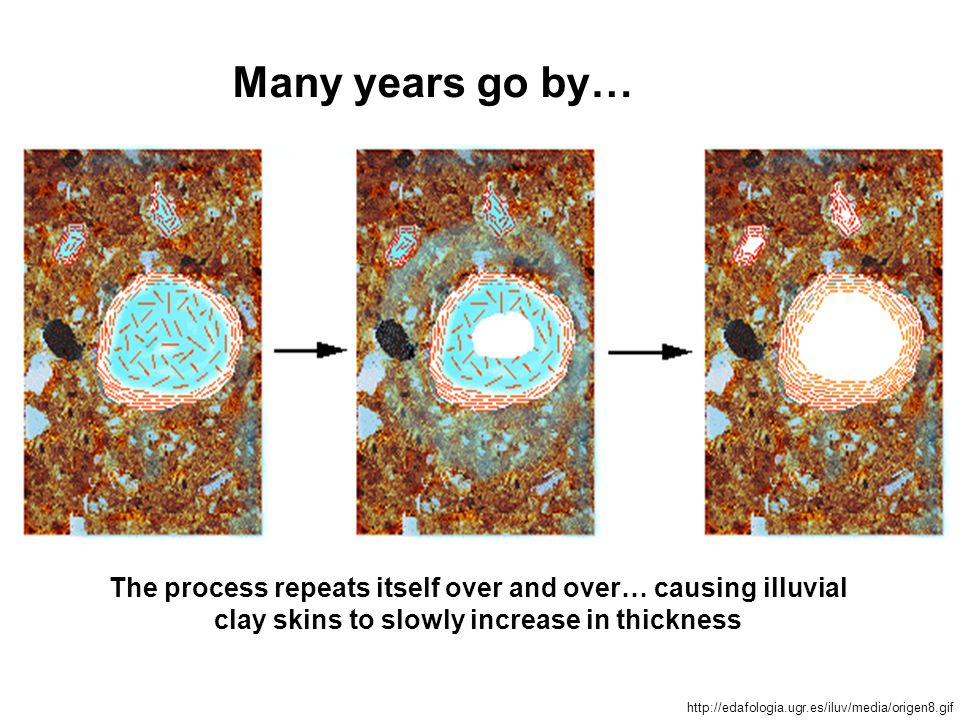 Many years go by…

The process repeats itself over and over… causing illuvial clay skins to slowly increase in thickness

http://edafologia.ugr.es/iluv/media/origen8.gif